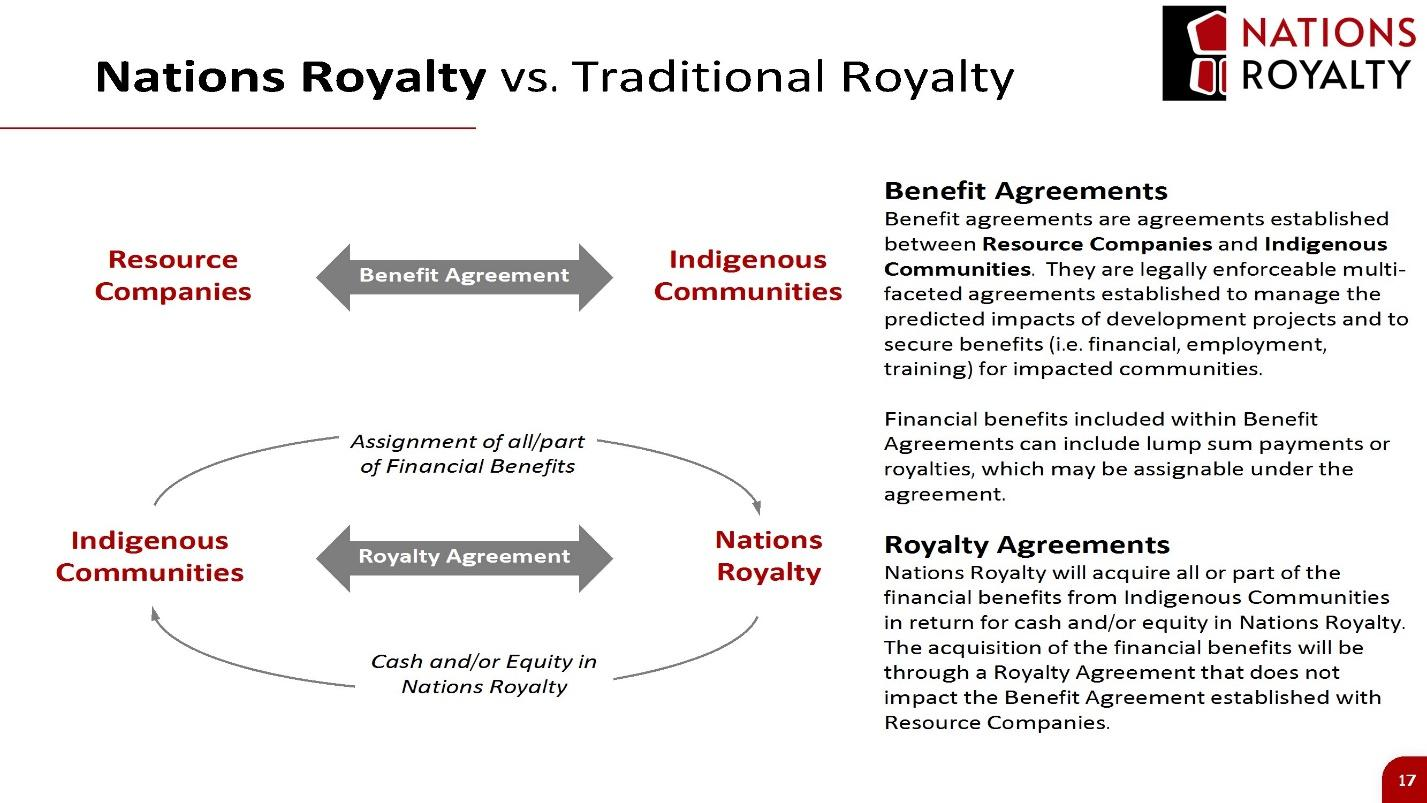 Nations Royalty vs. Traditional Royalty

NATIONS
ROYALTY

Resource Companies

Benefit Agreement

Indigenous Communities

Assignment of all/part of Financial Benefits

Indigenous Communities

Royalty Agreement

Nations Royalty

Cash and/or Equity in Nations Royalty

Benefit Agreements
Benefit agreements are agreements established between Resource Companies and Indigenous Communities. They are legally enforceable multi-faceted agreements established to manage the predicted impacts of development projects and to secure benefits (i.e. financial, employment, training) for impacted communities.

Financial benefits included within Benefit Agreements can include lump sum payments or royalties, which may be assignable under the agreement.

Royalty Agreements
Nations Royalty will acquire all or part of the financial benefits from Indigenous Communities in return for cash and/or equity in Nations Royalty. The acquisition of the financial benefits will be through a Royalty Agreement that does not impact the Benefit Agreement established with Resource Companies.

17